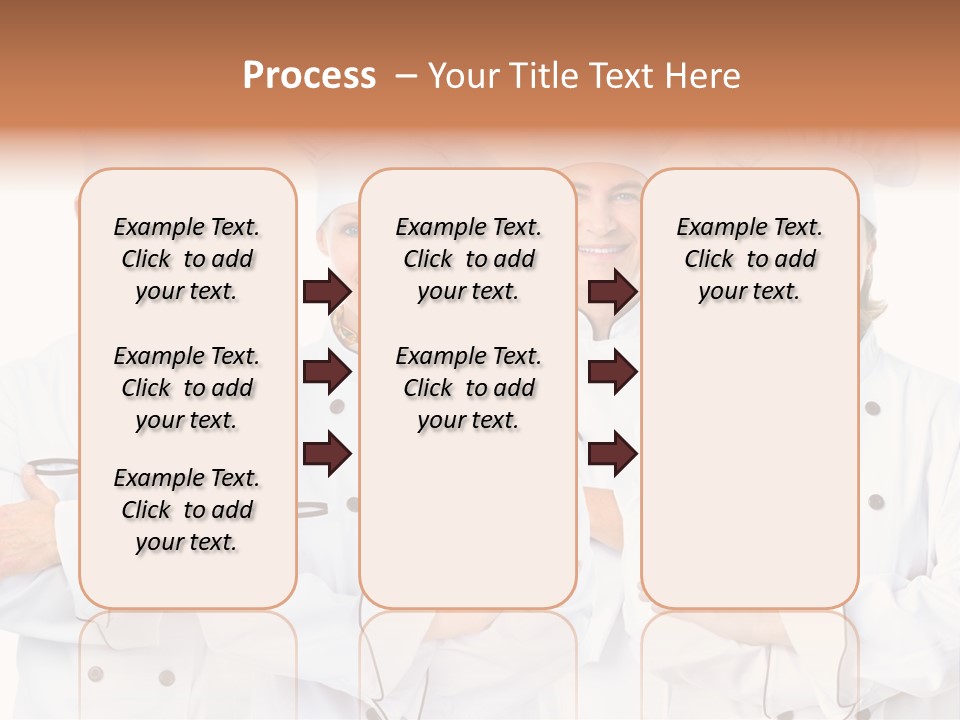 Process – Your Title Text Here

Example Text. Click to add your text.

Example Text. Click to add your text.

Example Text. Click to add your text.

Example Text. Click to add your text.

Example Text. Click to add your text.

Example Text. Click to add your text.